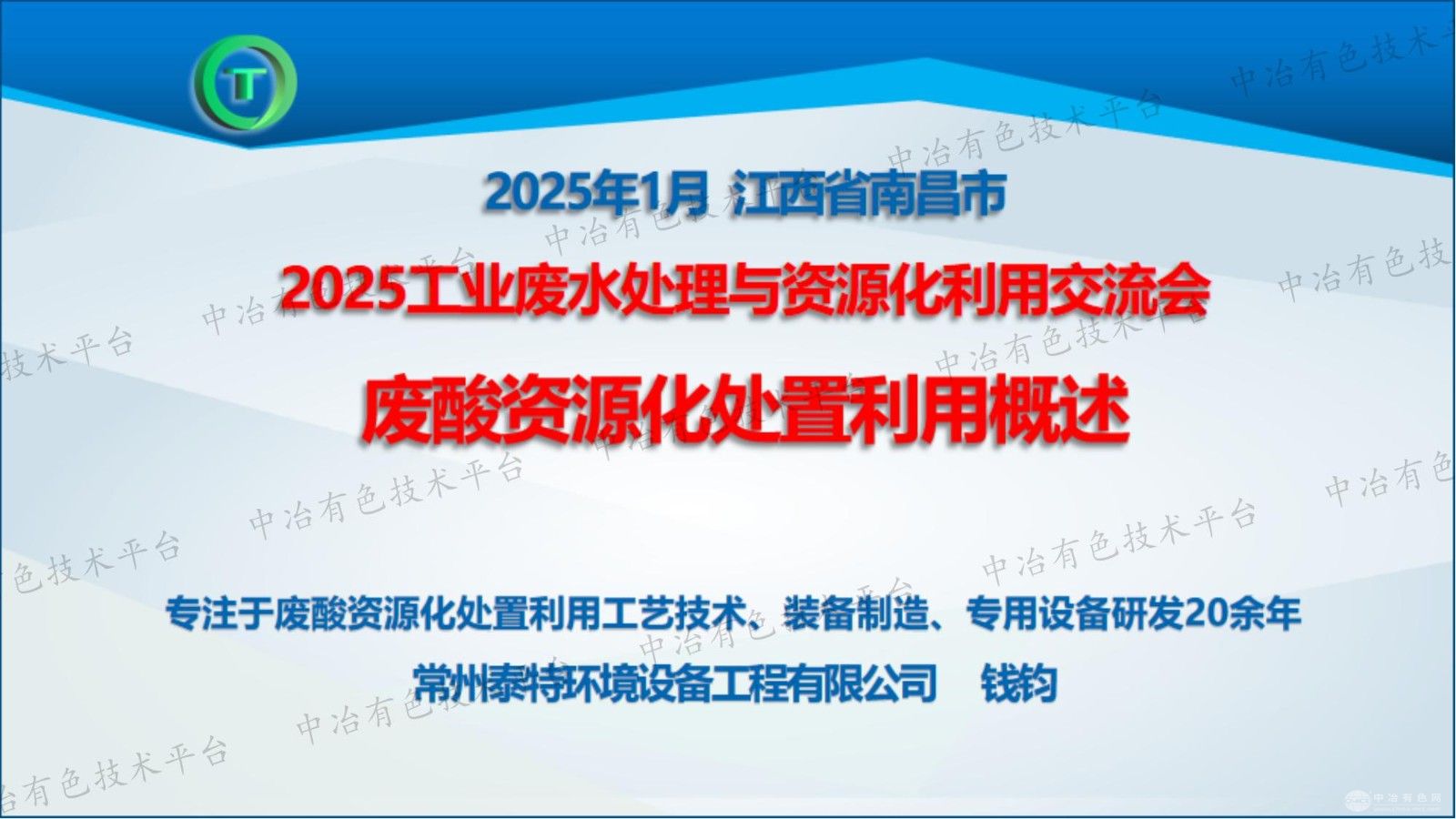 T

2025年1月 江西省南昌市

2025工业废水处理与资源化利用交流会

废酸资源化处置利用概述

专注于废酸资源化处置利用工艺技术、装备制造、专用设备研发20余年

常州泰特环境设备工程有限公司 钱钧

中冶有色技术平台

中冶有色网